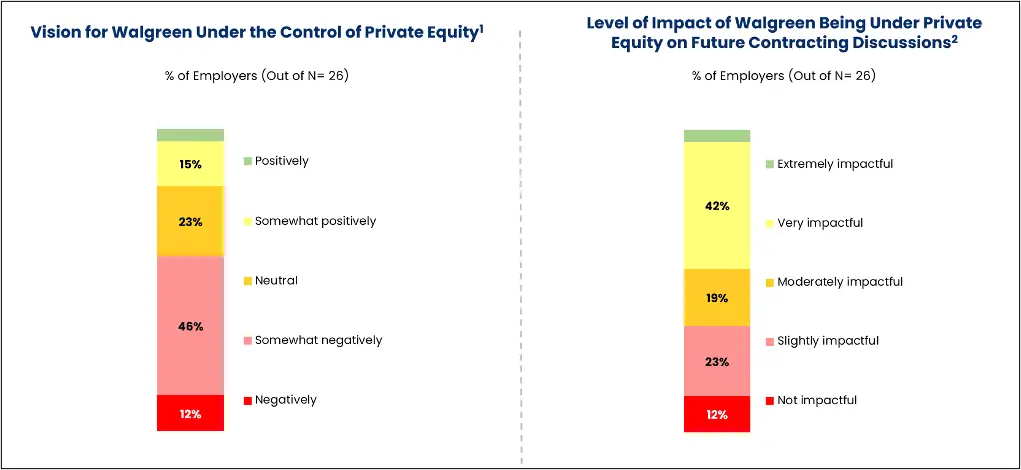 Vision for Walgreen Under the Control of Private Equity$^1$

% of Employers (Out of N= 26)

15%

23%

46%

12%

Positively

Somewhat positively

Neutral

Somewhat negatively

Negatively

Level of Impact of Walgreen Being Under Private Equity on Future Contracting Discussions$^2$

% of Employers (Out of N= 26)

42%

19%

23%

12%

Extremely impactful

Very impactful

Moderately impactful

Slightly impactful

Not impactful